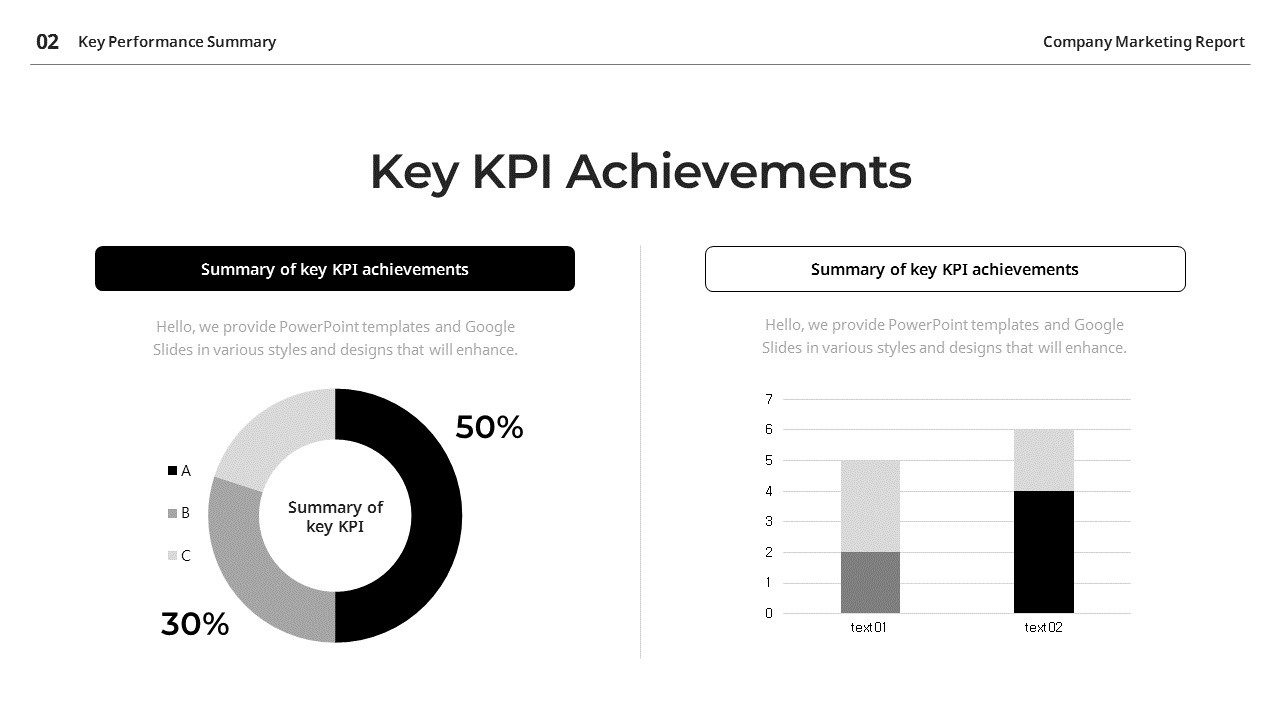 02 Key Performance Summary

Company Marketing Report

Key KPI Achievements

Summary of key KPI achievements

Hello, we provide PowerPoint templates and Google Slides in various styles and designs that will enhance.

50%

A

B

C

Summary of key KPI

30%

Summary of key KPI achievements

Hello, we provide PowerPoint templates and Google Slides in various styles and designs that will enhance.

7
6
5
4
3
2
1
0

text01

text02